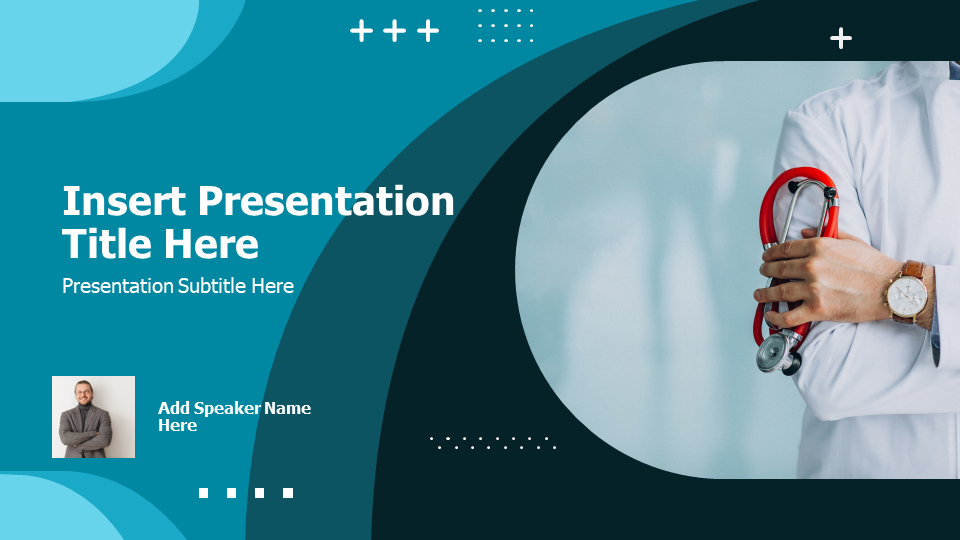 Insert Presentation Title Here

Presentation Subtitle Here

Add Speaker Name Here